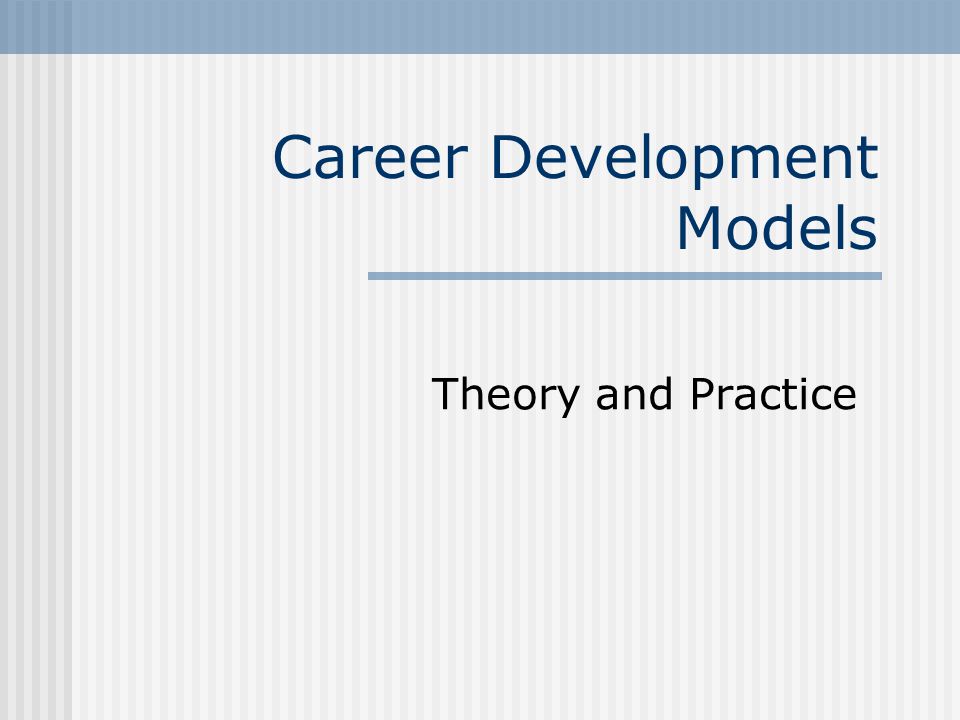 Career Development Models

Theory and Practice